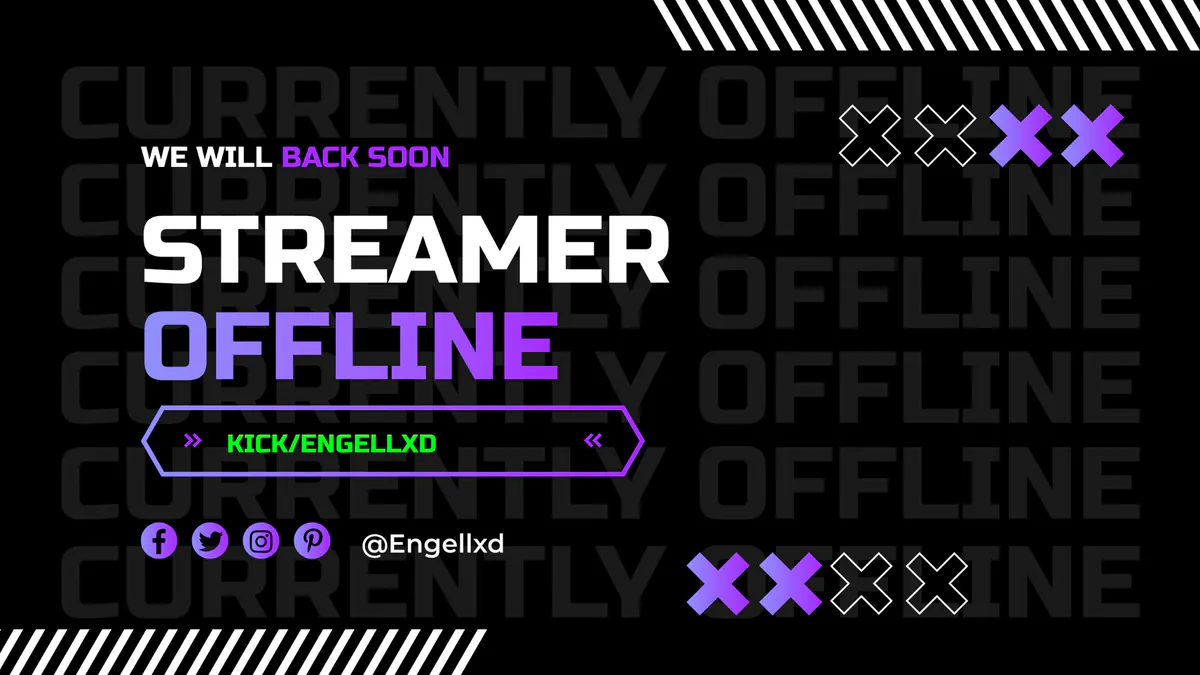 CURRENTLY OFFLINE
CURRENTLY OFFLINE
CURRENTLY OFFLINE
CURRENTLY OFFLINE
CURRENTLY OFFLINE
CURRENTLY OFFLINE

WE WILL BACK SOON

STREAMER
OFFLINE

» KICK/ENGELLXD «

@Engellxd